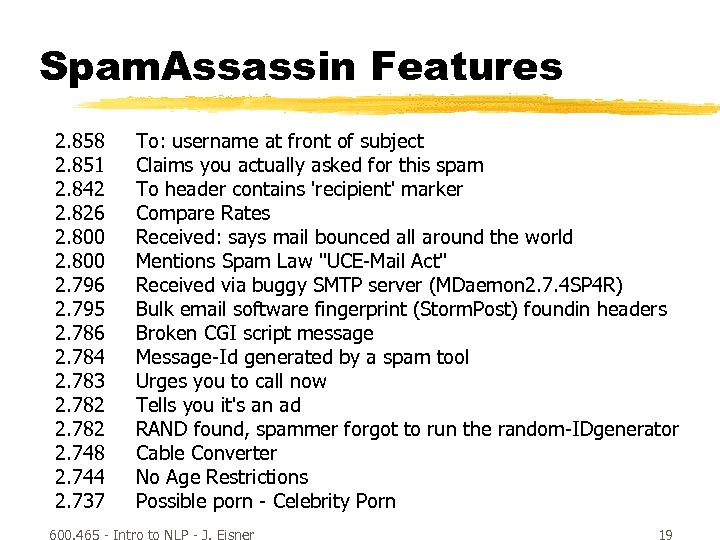 SpamAssassin Features

2.858 To: username at front of subject
2.851 Claims you actually asked for this spam
2.842 To header contains 'recipient' marker
2.826 Compare Rates
2.800 Received: says mail bounced all around the world
2.800 Mentions Spam Law "UCE-Mail Act"
2.796 Received via buggy SMTP server (MDaemon2.7.4SP4R)
2.795 Bulk email software fingerprint (StormPost) foundin headers
2.786 Broken CGI script message
2.784 Message-Id generated by a spam tool
2.783 Urges you to call now
2.782 Tells you it's an ad
2.782 RAND found, spammer forgot to run the random-IDgenerator
2.748 Cable Converter
2.744 No Age Restrictions
2.737 Possible porn - Celebrity Porn

600.465 - Intro to NLP - J. Eisner 19